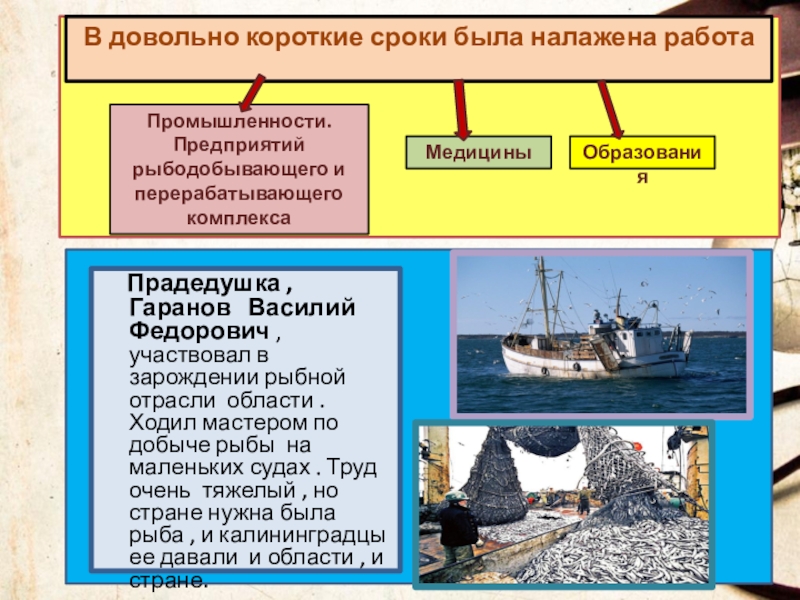 В довольно короткие сроки была налажена работа

Промышленности. Предприятий рыбодобывающего и перерабатывающего комплекса

Медицины

Образования

Прадедушка , Гаранов Василий Федорович , участвовал в зарождении рыбной отрасли области . Ходил мастером по добыче рыбы на маленьких судах . Труд очень тяжелый , но стране нужна была рыба , и калининградцы ее давали и области , и стране.